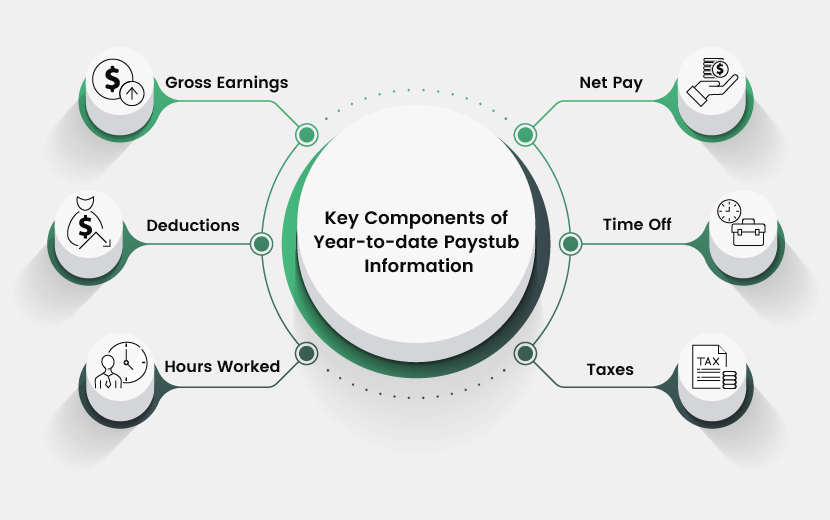 Key Components of Year-to-date Paystub Information

Gross Earnings

Deductions

Hours Worked

Net Pay

Time Off

Taxes

TAX